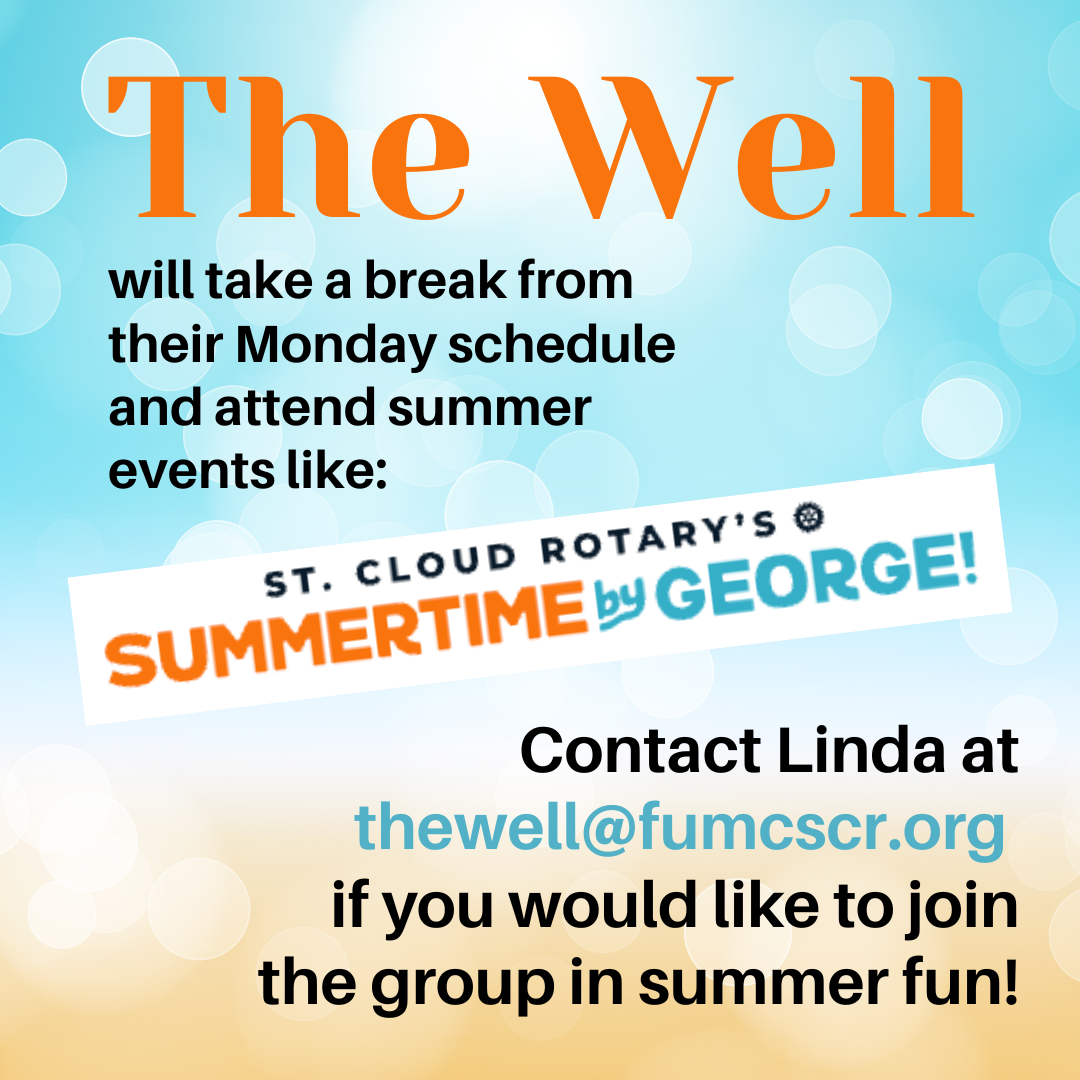 The Well

will take a break from their Monday schedule and attend summer events like:

ST. CLOUD ROTARY'S

SUMMERTIME by GEORGE!

Contact Linda at thewell@fumcscr.org if you would like to join the group in summer fun!